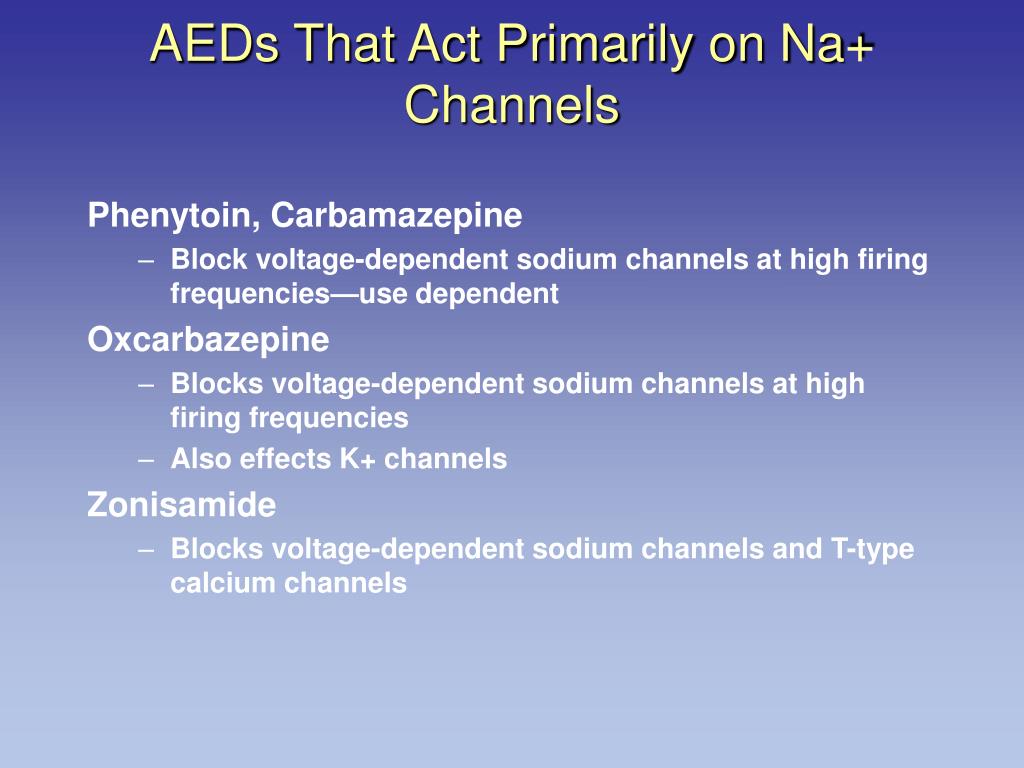 AEDs That Act Primarily on Na+ Channels

Phenytoin, Carbamazepine
– Block voltage-dependent sodium channels at high firing frequencies—use dependent

Oxcarbazepine
– Blocks voltage-dependent sodium channels at high firing frequencies
– Also effects K+ channels

Zonisamide
– Blocks voltage-dependent sodium channels and T-type calcium channels